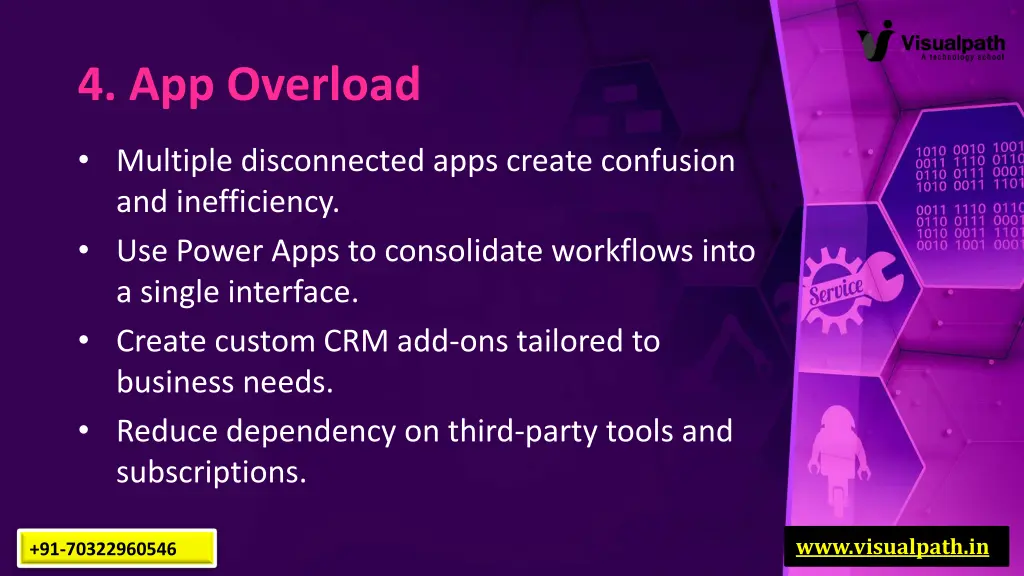 Visualpath
A technology school

4. App Overload

• Multiple disconnected apps create confusion and inefficiency.
• Use Power Apps to consolidate workflows into a single interface.
• Create custom CRM add-ons tailored to business needs.
• Reduce dependency on third-party tools and subscriptions.

1010 0010 1001
0011 1110 0110
0110 0111 0001
1010 0011 1101
0011 1110 0110
0110 0111 0001
1010 0011 1101
0010 1001 0001

Service

+91-70322960546

www.visualpath.in